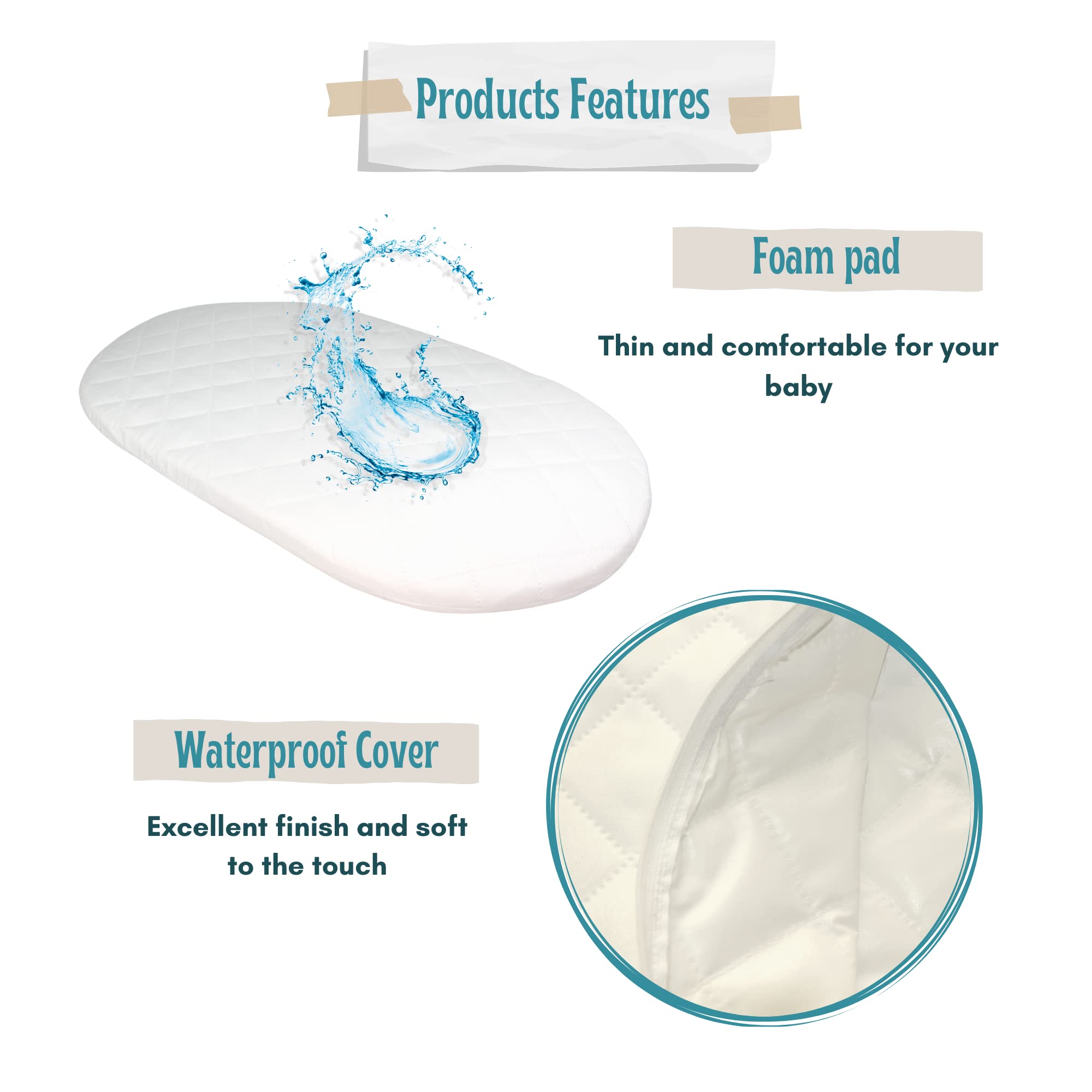 Products Features

Foam pad

Thin and comfortable for your baby

Waterproof Cover

Excellent finish and soft to the touch